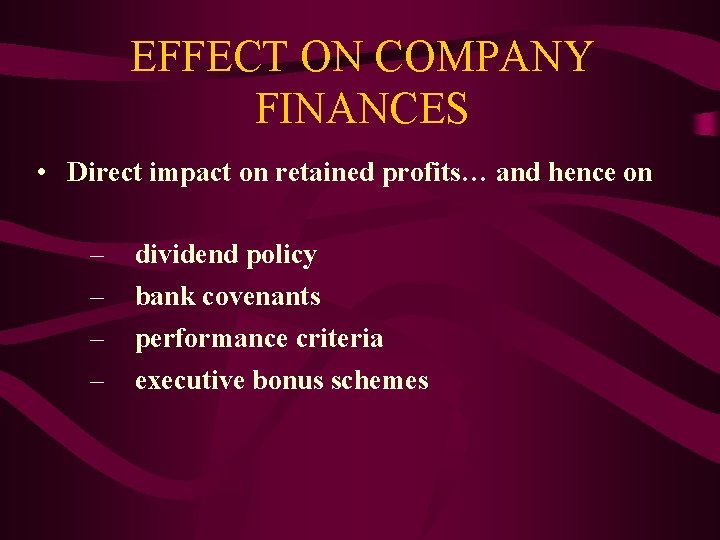 EFFECT ON COMPANY FINANCES

• Direct impact on retained profits… and hence on

– dividend policy
– bank covenants
– performance criteria
– executive bonus schemes